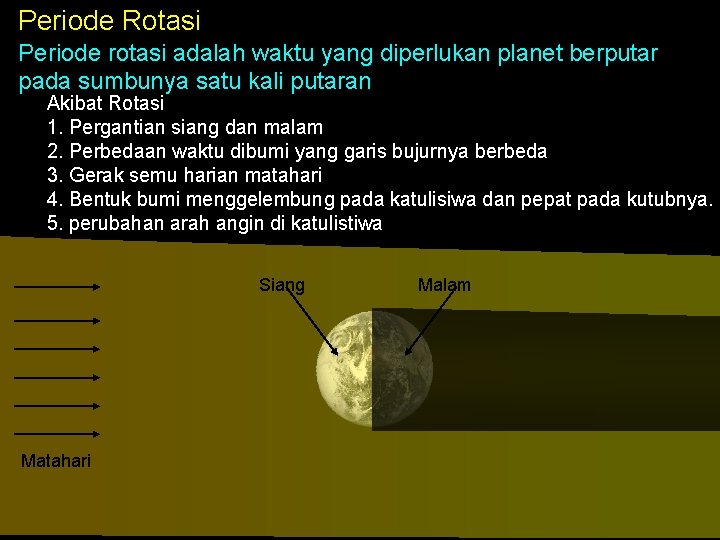 Periode Rotasi

Periode rotasi adalah waktu yang diperlukan planet berputar pada sumbunya satu kali putaran

Akibat Rotasi
1. Pergantian siang dan malam
2. Perbedaan waktu dibumi yang garis bujurnya berbeda
3. Gerak semu harian matahari
4. Bentuk bumi menggelembung pada katulisiwa dan pepat pada kutubnya.
5. perubahan arah angin di katulistiwa

Siang

Malam

Matahari